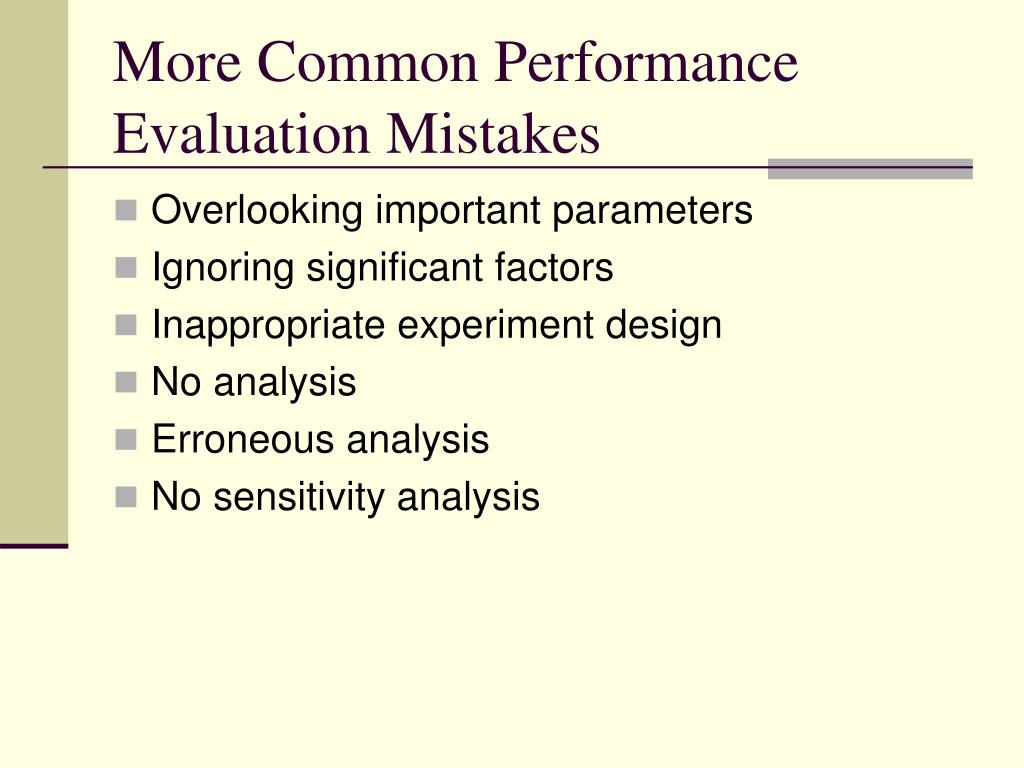 More Common Performance Evaluation Mistakes

- Overlooking important parameters
- Ignoring significant factors
- Inappropriate experiment design
- No analysis
- Erroneous analysis
- No sensitivity analysis